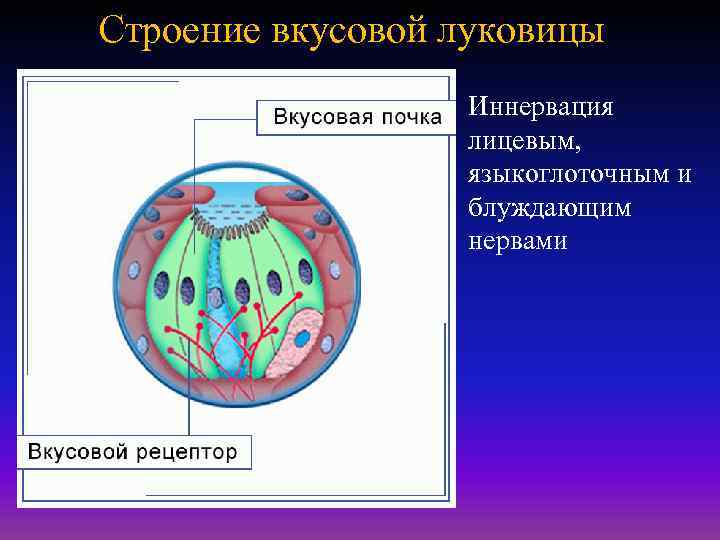 Строение вкусовой луковицы

Вкусовая почка

Вкусовой рецептор

Иннервация лицевым, языкоглоточным и блуждающим нервами